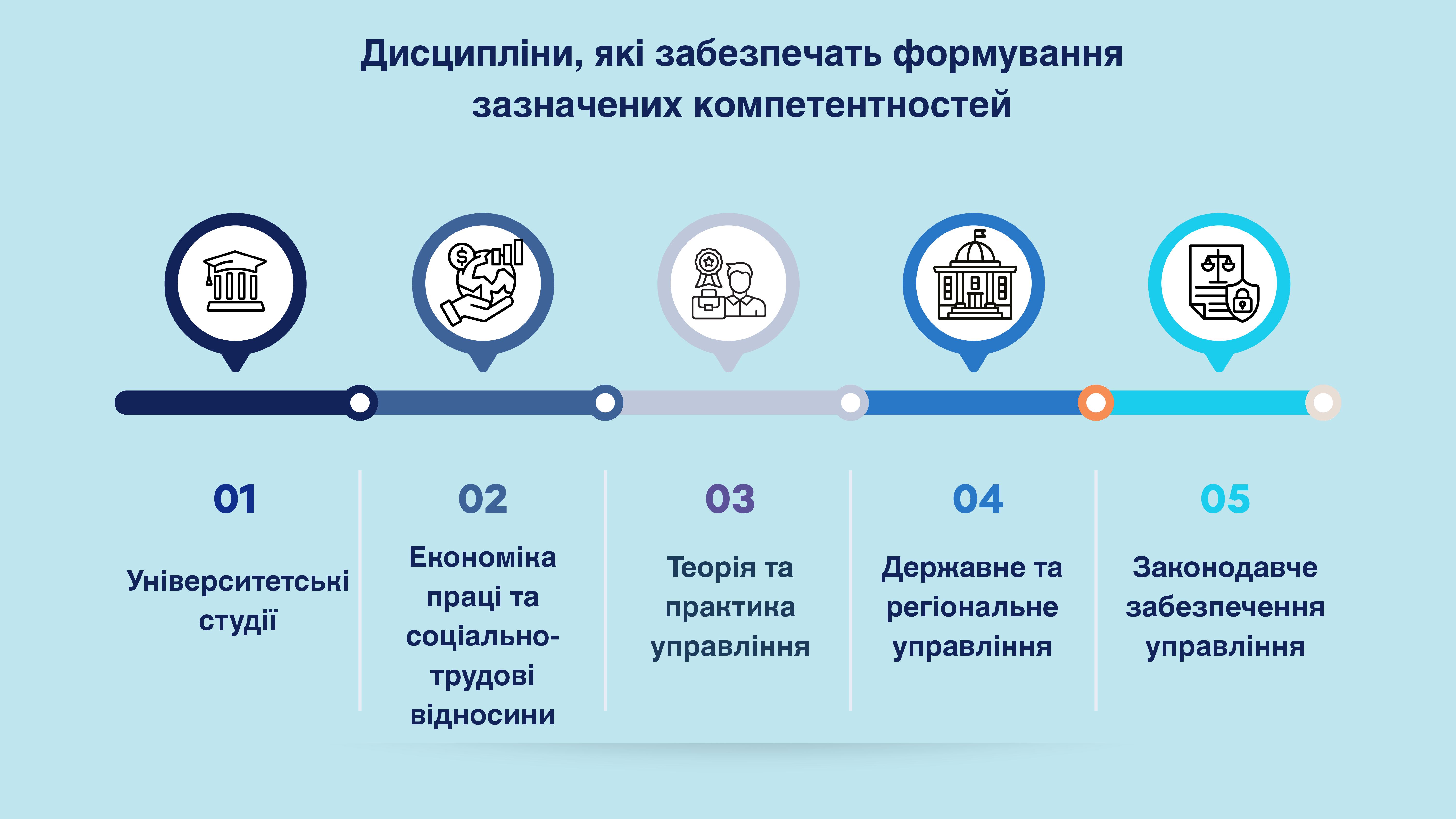 Дисципліни, які забезпечать формування зазначених компетентностей

01

Університетські студії

02

Економіка праці та соціально-трудові відносини

03

Теорія та практика управління

04

Державне та регіональне управління

05

Законодавче забезпечення управління